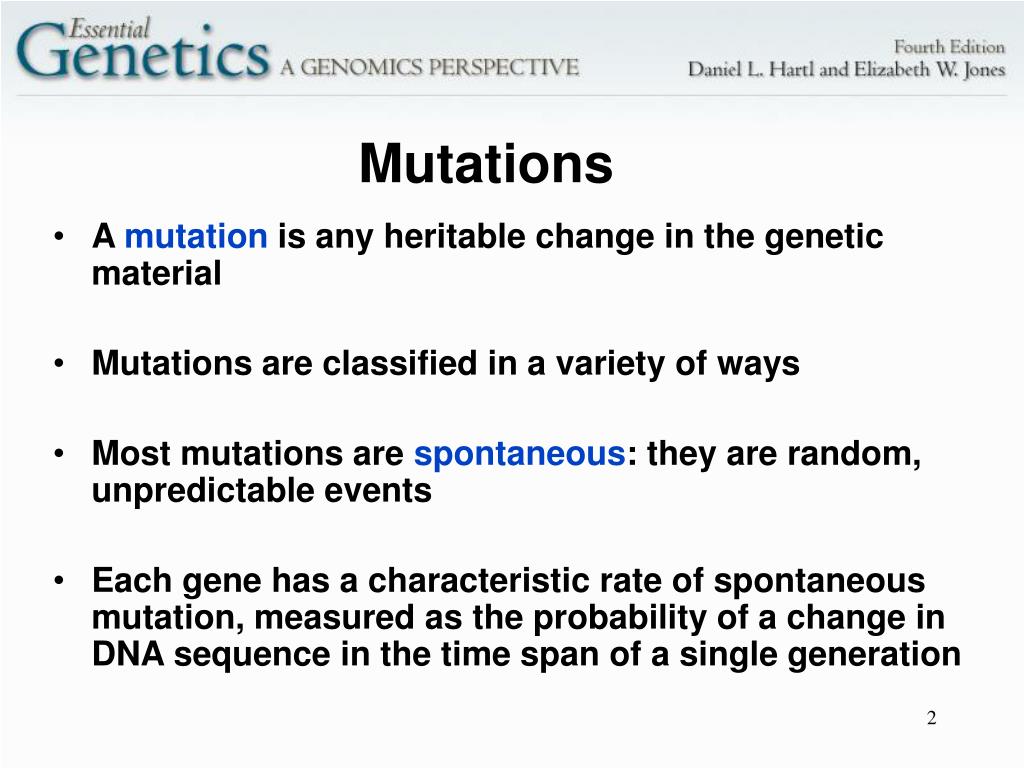 Essential Genetics A GENOMICS PERSPECTIVE

Fourth Edition
Daniel L. Hartl and Elizabeth W. Jones

Mutations

• A mutation is any heritable change in the genetic material

• Mutations are classified in a variety of ways

• Most mutations are spontaneous: they are random, unpredictable events

• Each gene has a characteristic rate of spontaneous mutation, measured as the probability of a change in DNA sequence in the time span of a single generation

2